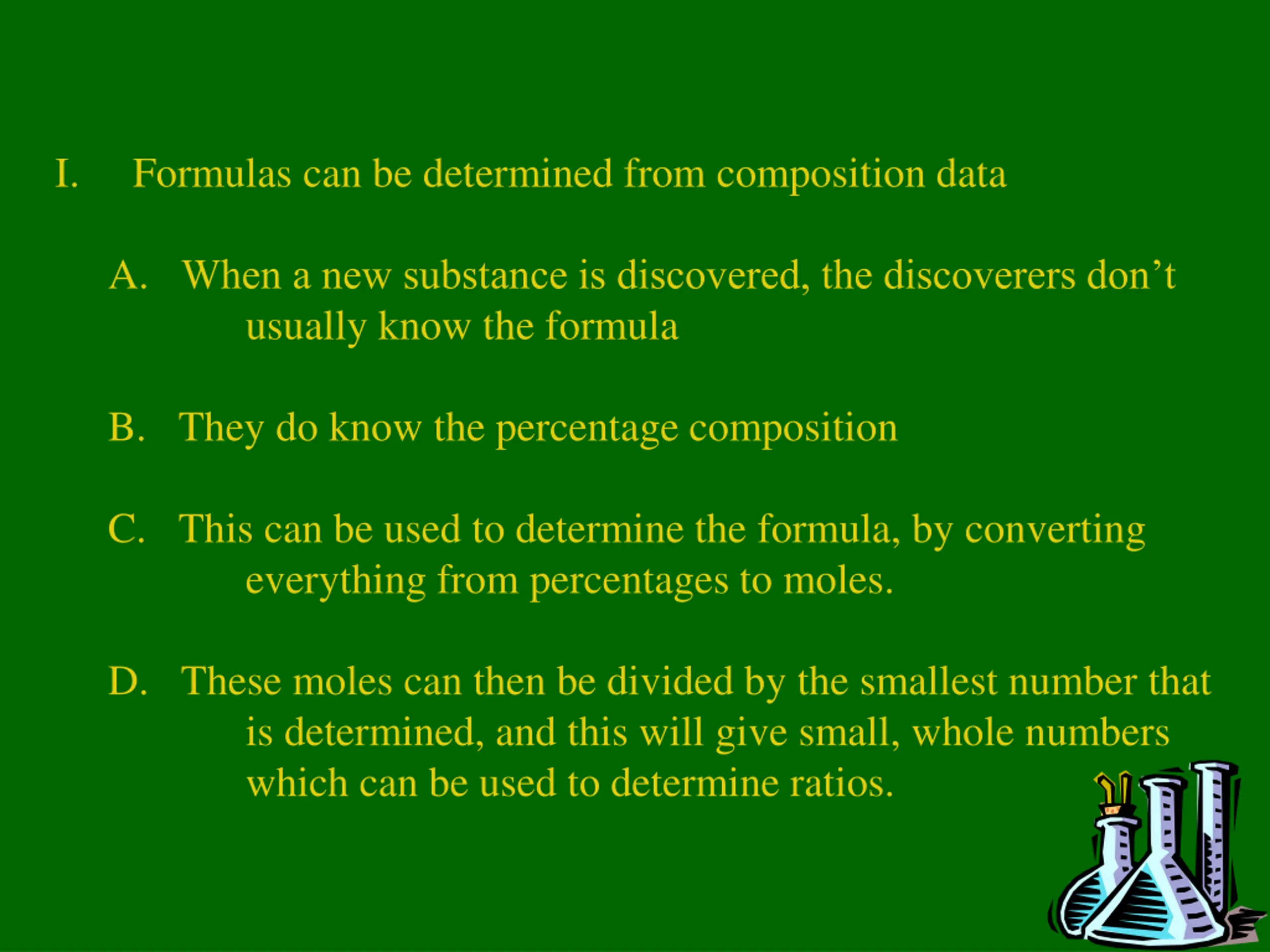 I. Formulas can be determined from composition data

A. When a new substance is discovered, the discoverers don’t usually know the formula

B. They do know the percentage composition

C. This can be used to determine the formula, by converting everything from percentages to moles.

D. These moles can then be divided by the smallest number that is determined, and this will give small, whole numbers which can be used to determine ratios.